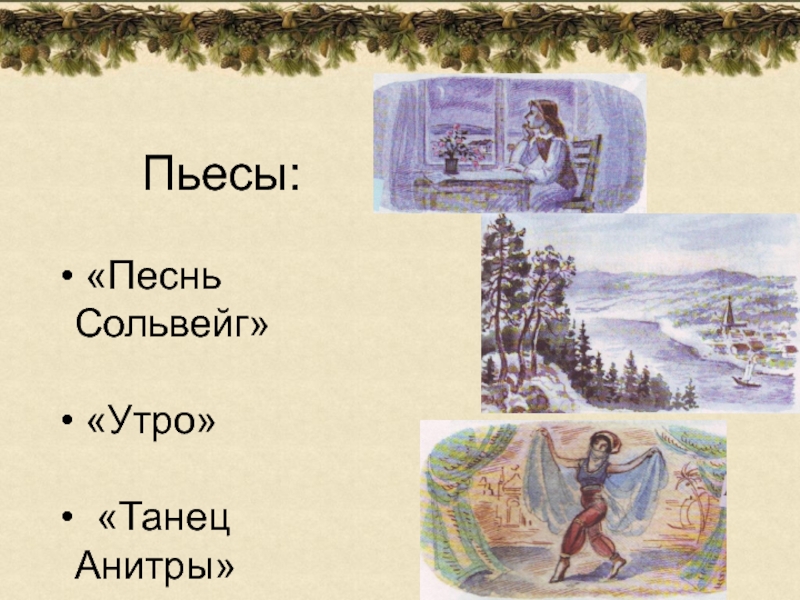 Пьесы:

• «Песнь Сольвейг»

• «Утро»

• «Танец Анитры»